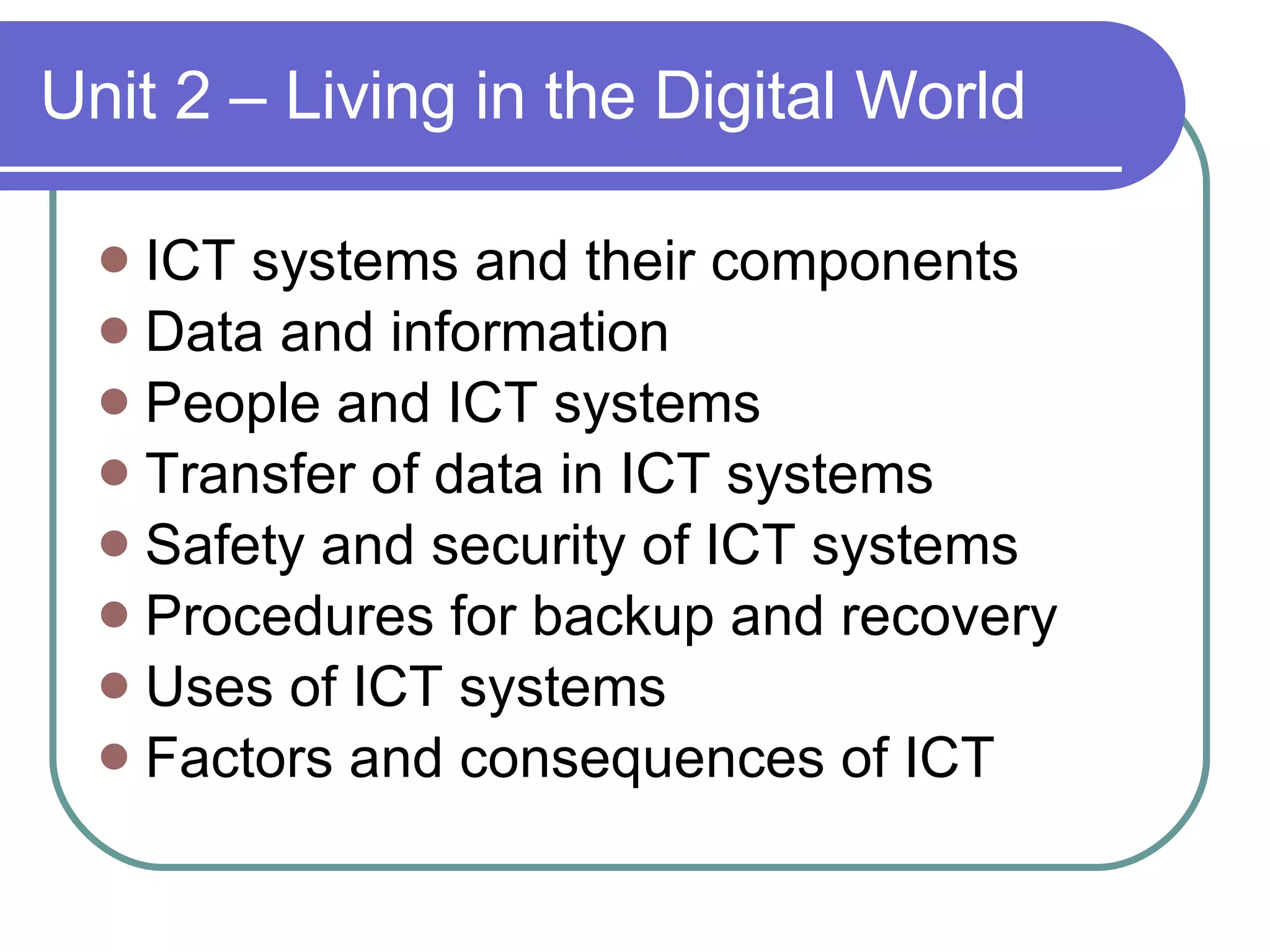 Unit 2 – Living in the Digital World

- ICT systems and their components
- Data and information
- People and ICT systems
- Transfer of data in ICT systems
- Safety and security of ICT systems
- Procedures for backup and recovery
- Uses of ICT systems
- Factors and consequences of ICT